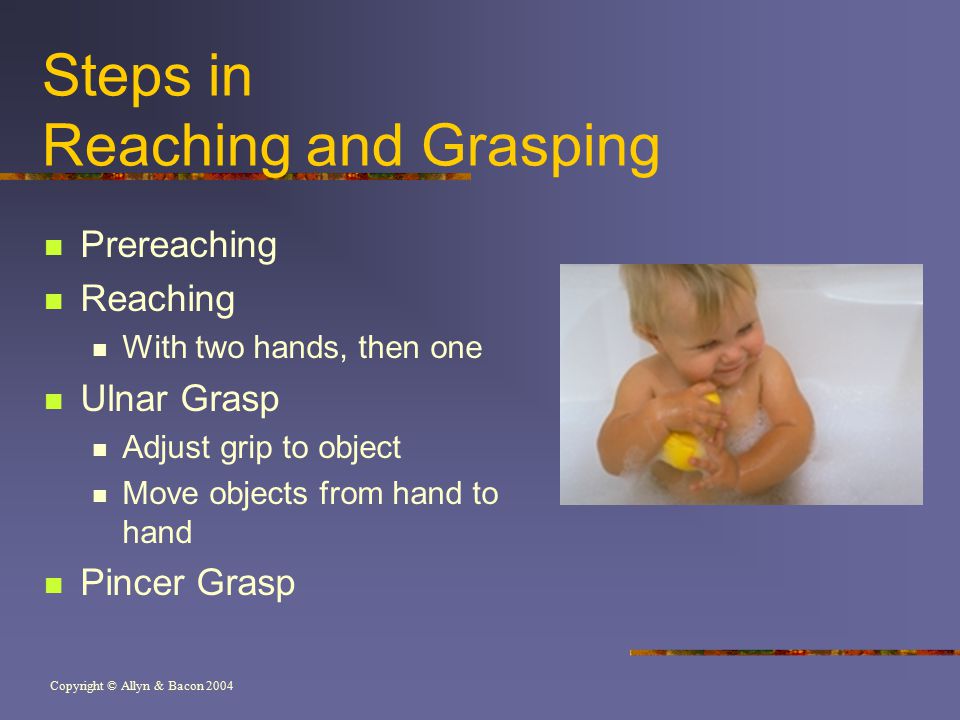 Steps in
Reaching and Grasping

- Prereaching
- Reaching
  - With two hands, then one
- Ulnar Grasp
  - Adjust grip to object
  - Move objects from hand to hand
- Pincer Grasp

Copyright © Allyn & Bacon 2004